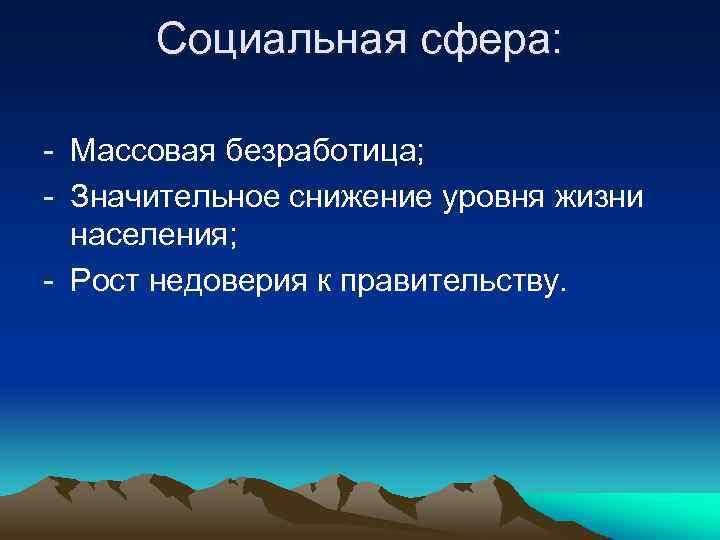 Социальная сфера:

- Массовая безработица;
- Значительное снижение уровня жизни населения;
- Рост недоверия к правительству.